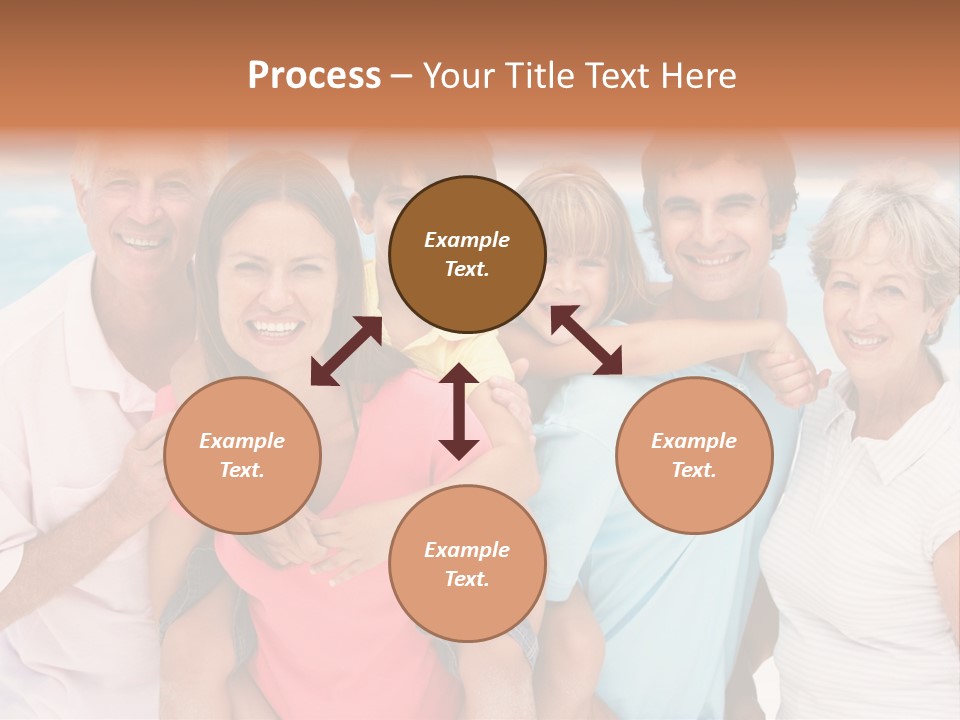 Process – Your Title Text Here

Example Text.

Example Text.

Example Text.

Example Text.